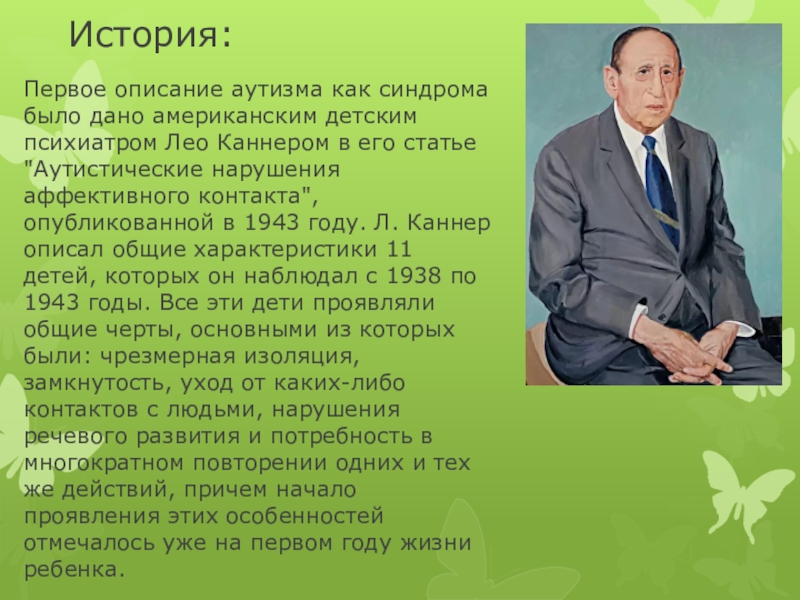 История:

Первое описание аутизма как синдрома было дано американским детским психиатром Лео Каннером в его статье "Аутистические нарушения аффективного контакта", опубликованной в 1943 году. Л. Каннер описал общие характеристики 11 детей, которых он наблюдал с 1938 по 1943 годы. Все эти дети проявляли общие черты, основными из которых были: чрезмерная изоляция, замкнутость, уход от каких-либо контактов с людьми, нарушения речевого развития и потребность в многократном повторении одних и тех же действий, причем начало проявления этих особенностей отмечалось уже на первом году жизни ребенка.